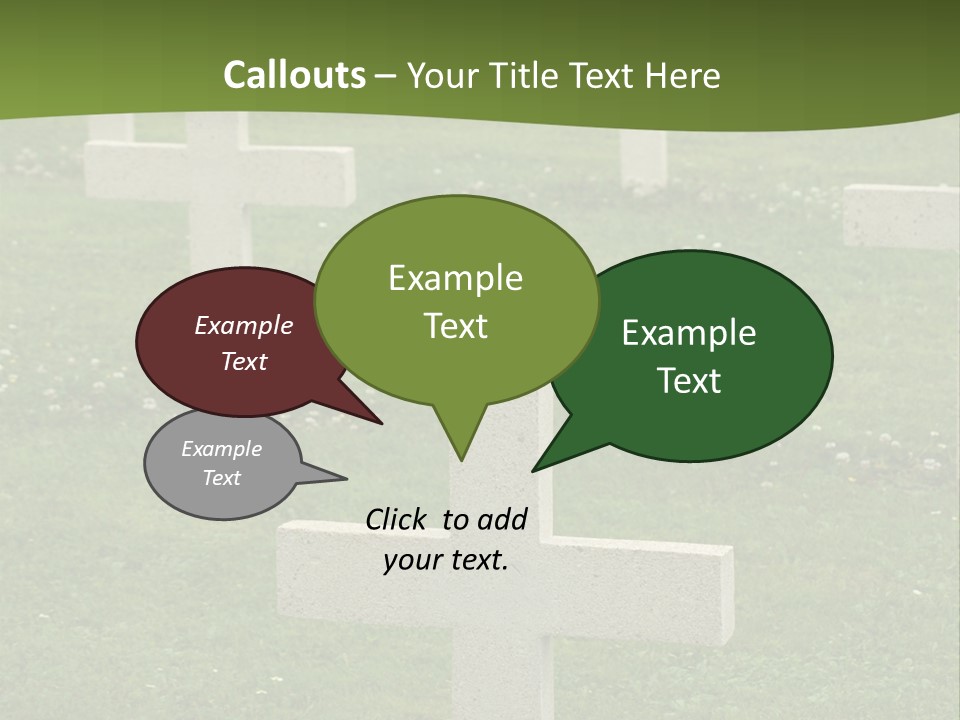 Callouts – Your Title Text Here

Example Text

Example Text

Example Text

Example Text

Click to add your text.